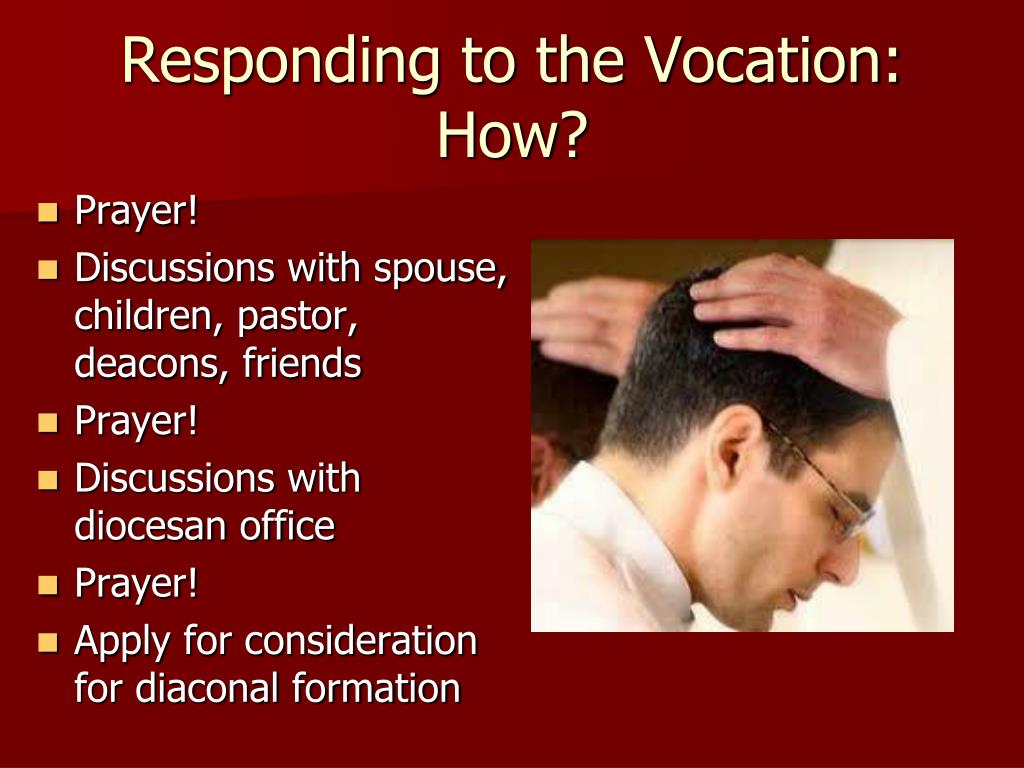 Responding to the Vocation: How?

- Prayer!
- Discussions with spouse, children, pastor, deacons, friends
- Prayer!
- Discussions with diocesan office
- Prayer!
- Apply for consideration for diaconal formation